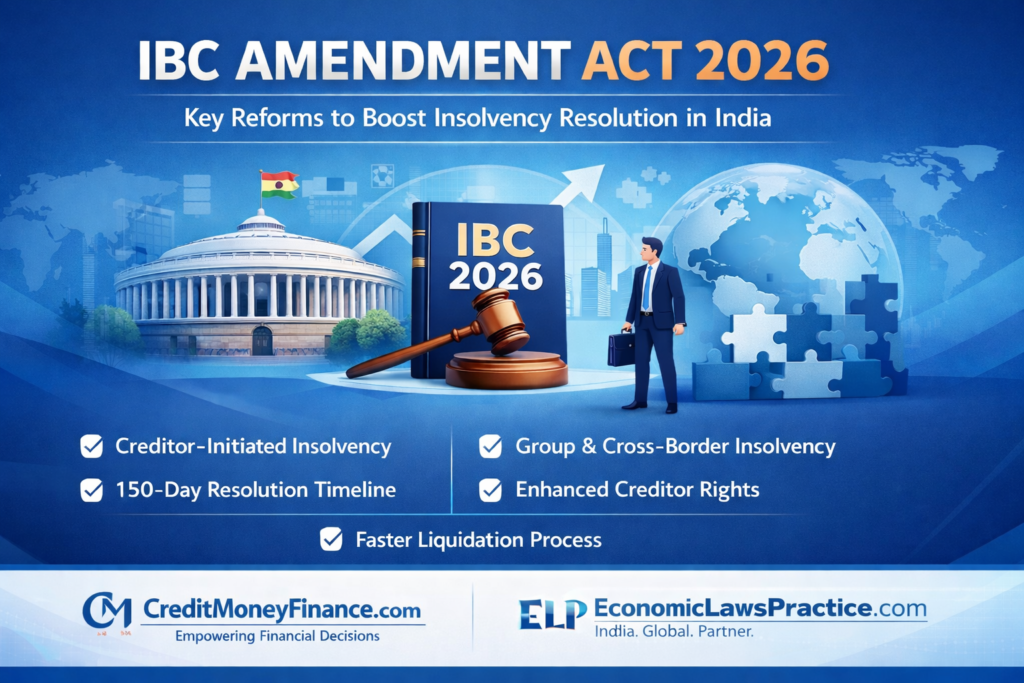 IBC AMENDMENT ACT 2026

Key Reforms to Boost Insolvency Resolution in India

IBC 2026

Creditor-Initiated Insolvency

150-Day Resolution Timeline

Group & Cross-Border Insolvency

Enhanced Creditor Rights

Faster Liquidation Process

CM CreditMoneyFinance.com
Empowering Financial Decisions

ELP EconomicLawsPractice.com
India. Global. Partner.